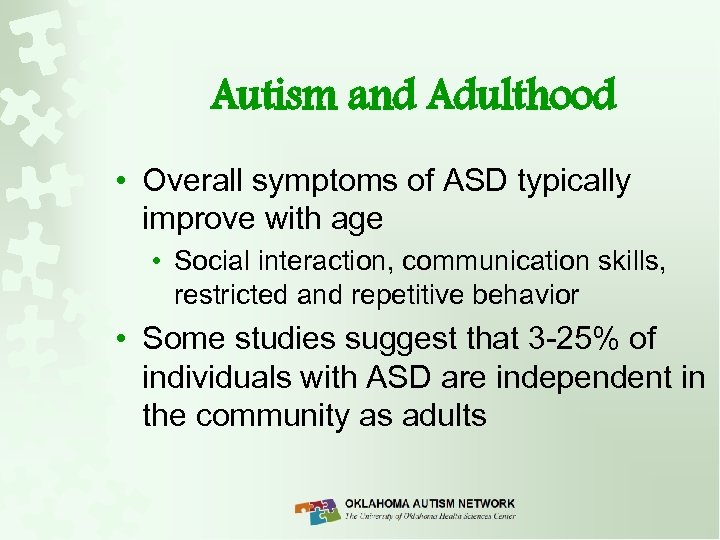 Autism and Adulthood

• Overall symptoms of ASD typically improve with age
  • Social interaction, communication skills, restricted and repetitive behavior
• Some studies suggest that 3-25% of individuals with ASD are independent in the community as adults

OKLAHOMA AUTISM NETWORK
The University of Oklahoma Health Sciences Center